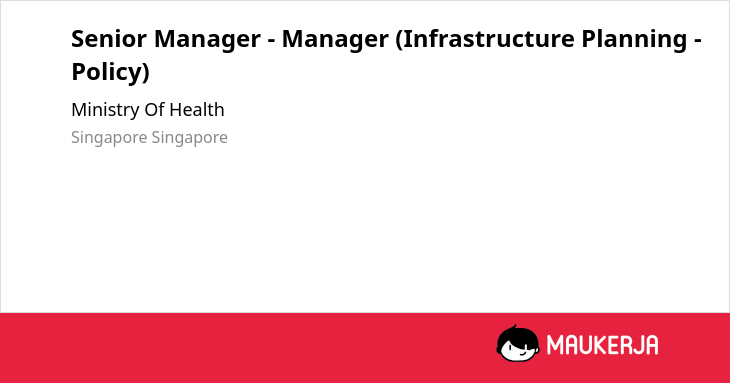 Senior Manager - Manager (Infrastructure Planning - Policy)

Ministry Of Health

Singapore Singapore

MAUKERJA